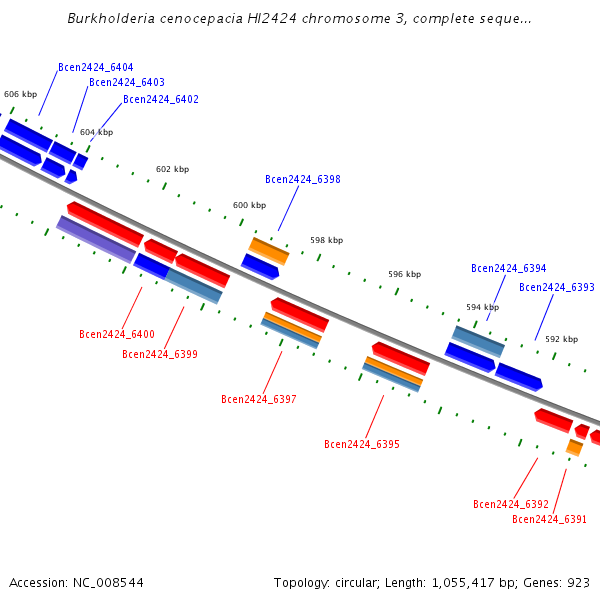 Burkholderia cenocepacia HI2424 chromosome 3, complete seque...

Bcen2424_6404
Bcen2424_6403
Bcen2424_6402
606 kbp
604 kbp
602 kbp
Bcen2424_6398
600 kbp
598 kbp
596 kbp
Bcen2424_6394
Bcen2424_6393
594 kbp
592 kbp
Bcen2424_6400
Bcen2424_6399
Bcen2424_6397
Bcen2424_6395
Bcen2424_6392
Bcen2424_6391

Accession: NC_008544

Topology: circular; Length: 1,055,417 bp; Genes: 923